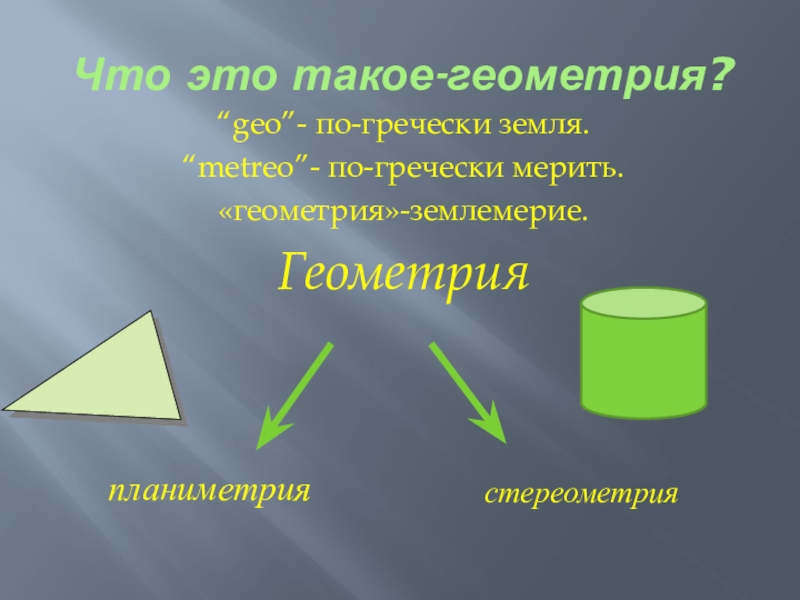 Что это такое-геометрия?

“geo”- по-гречески земля.

“metreo”- по-гречески мерить.

«геометрия»-землемерие.

Геометрия

планиметрия

стереометрия